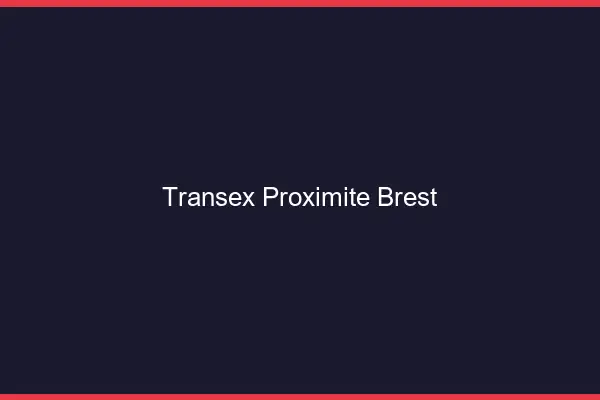 Transex Proximite Brest